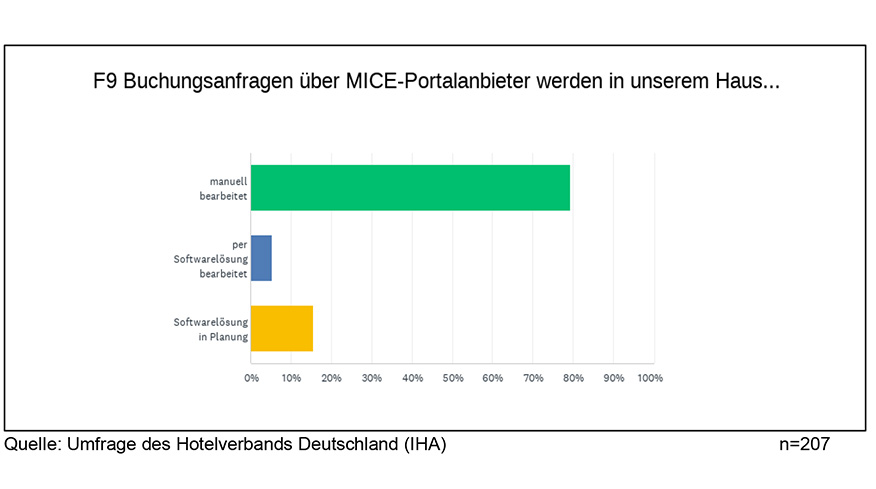 F9 Buchungsanfragen über MICE-Portalanbieter werden in unserem Haus...

manuell bearbeitet

per Softwarelösung bearbeitet

Softwarelösung in Planung

0% 10% 20% 30% 40% 50% 60% 70% 80% 90% 100%

Quelle: Umfrage des Hotelverbands Deutschland (IHA)

n=207